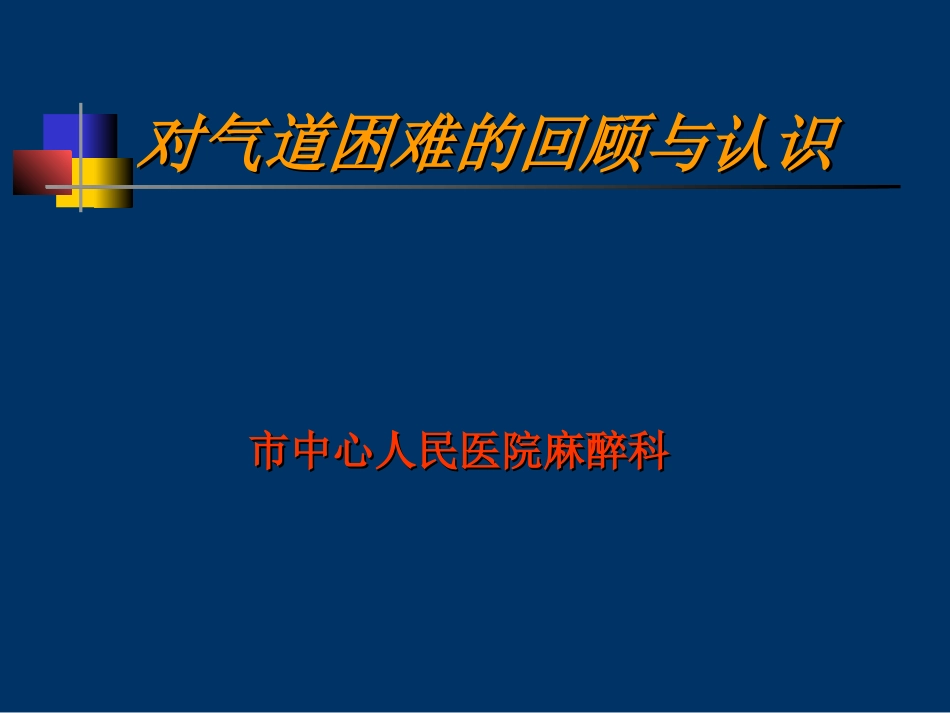 对气道困难的回顾与认识

市中心人民医院麻醉科